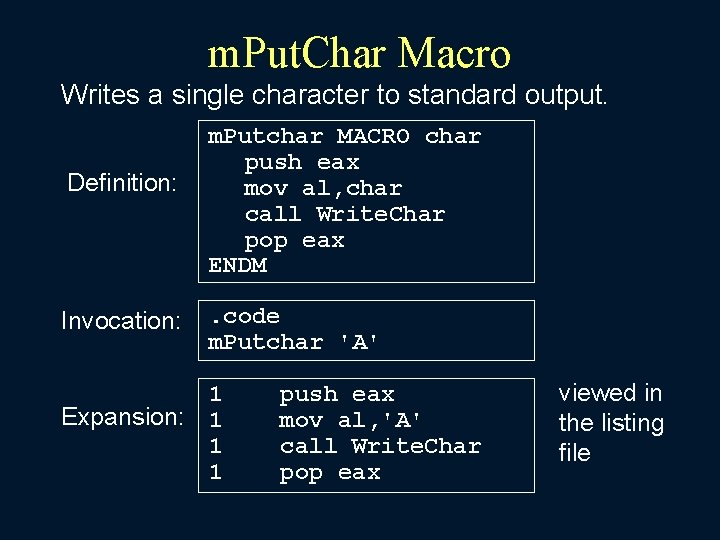 mPutChar Macro

Writes a single character to standard output.

Definition:

mPutchar MACRO char
push eax
mov al,char
call WriteChar
pop eax
ENDM

Invocation:

.code
mPutchar 'A'

Expansion:

1 push eax
1 mov al,'A'
1 call WriteChar
1 pop eax

viewed in the listing file